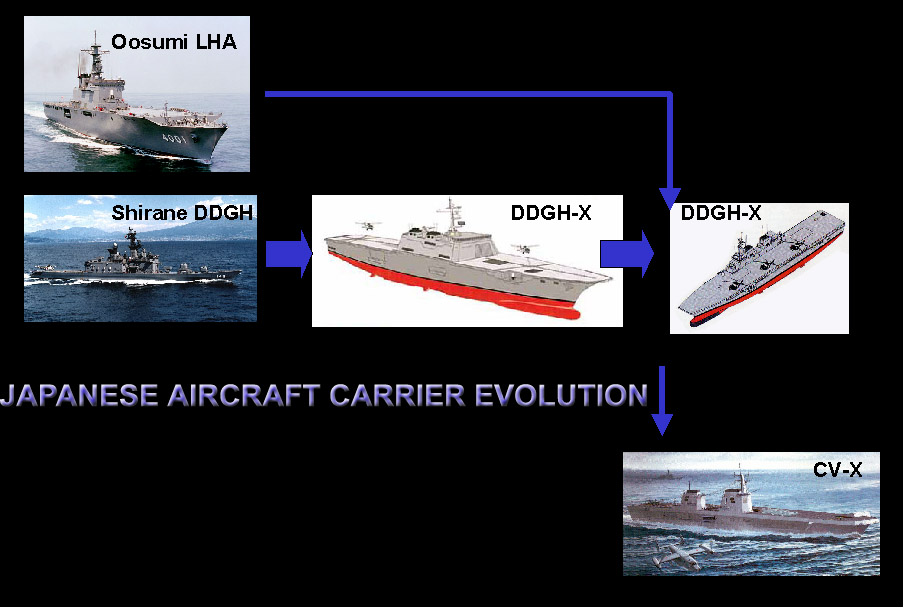 Oosumi LHA

4001

Shirane DDGH

DDGH-X

DDGH-X

JAPANESE AIRCRAFT CARRIER EVOLUTION

CV-X